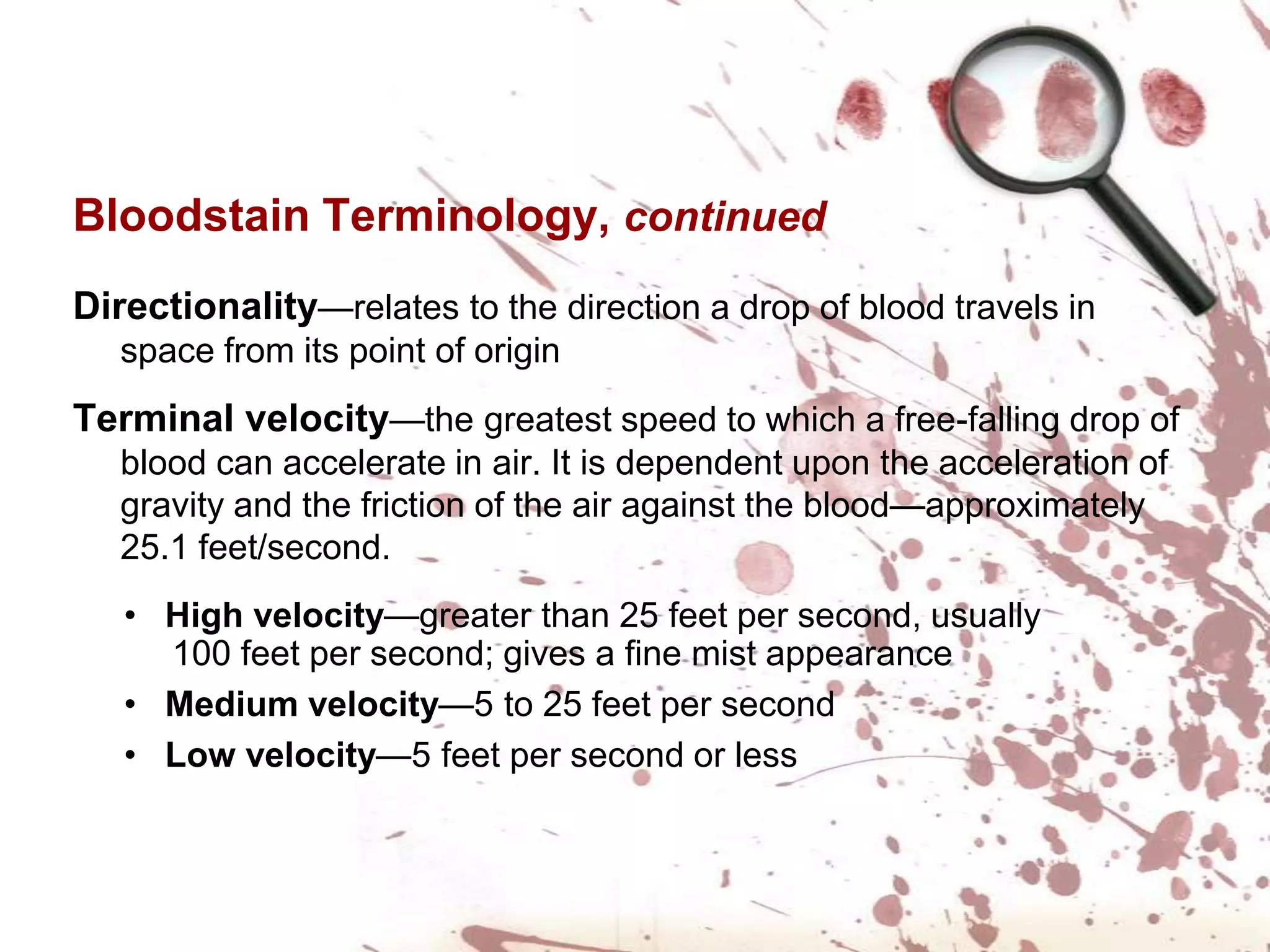 Bloodstain Terminology, continued

Directionality—relates to the direction a drop of blood travels in space from its point of origin

Terminal velocity—the greatest speed to which a free-falling drop of blood can accelerate in air. It is dependent upon the acceleration of gravity and the friction of the air against the blood—approximately 25.1 feet/second.

• High velocity—greater than 25 feet per second, usually 100 feet per second; gives a fine mist appearance
• Medium velocity—5 to 25 feet per second
• Low velocity—5 feet per second or less